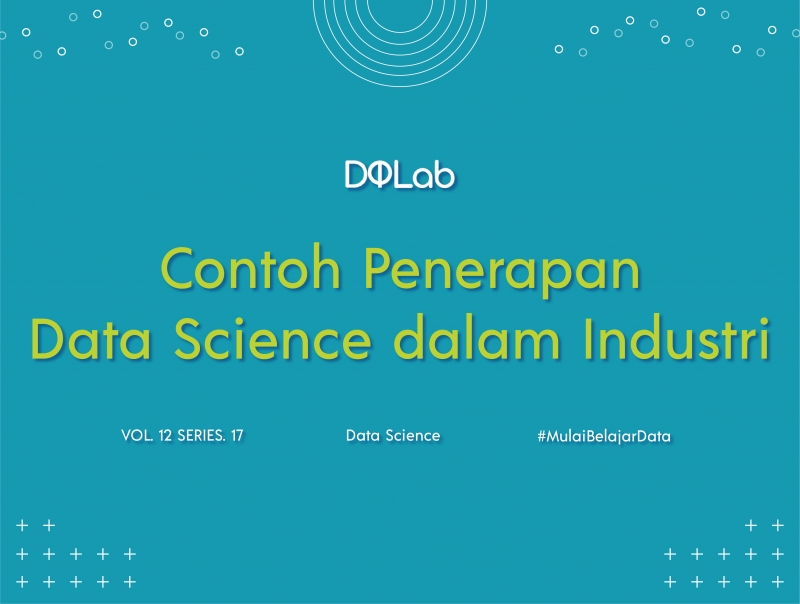 DQLab

Contoh Penerapan Data Science dalam Industri

VOL. 12 SERIES. 17

Data Science

#MulaiBelajarData